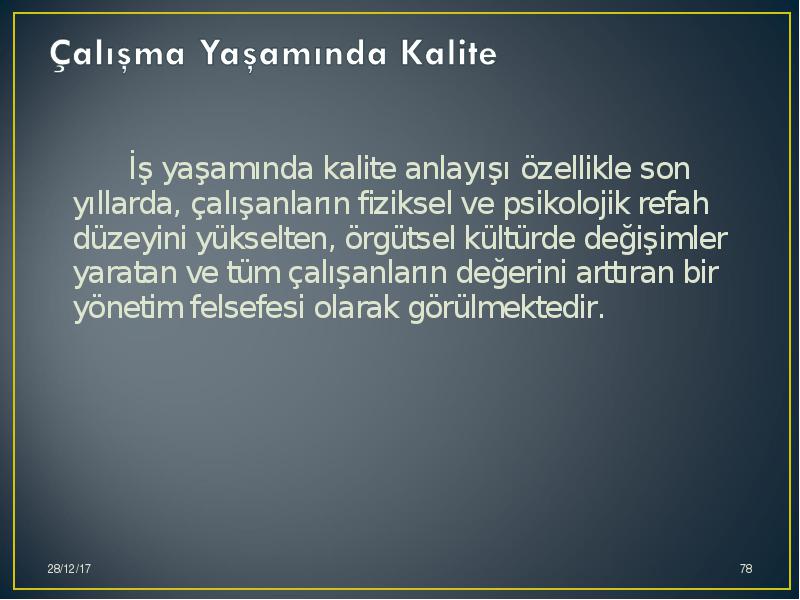 Çalışma Yaşamında Kalite

İş yaşamında kalite anlayışı özellikle son yıllarda, çalışanların fiziksel ve psikolojik refah düzeyini yükselten, örgütsel kültürde değişimler yaratan ve tüm çalışanların değerini arttıran bir yönetim felsefesi olarak görülmektedir.

28/12/17

78